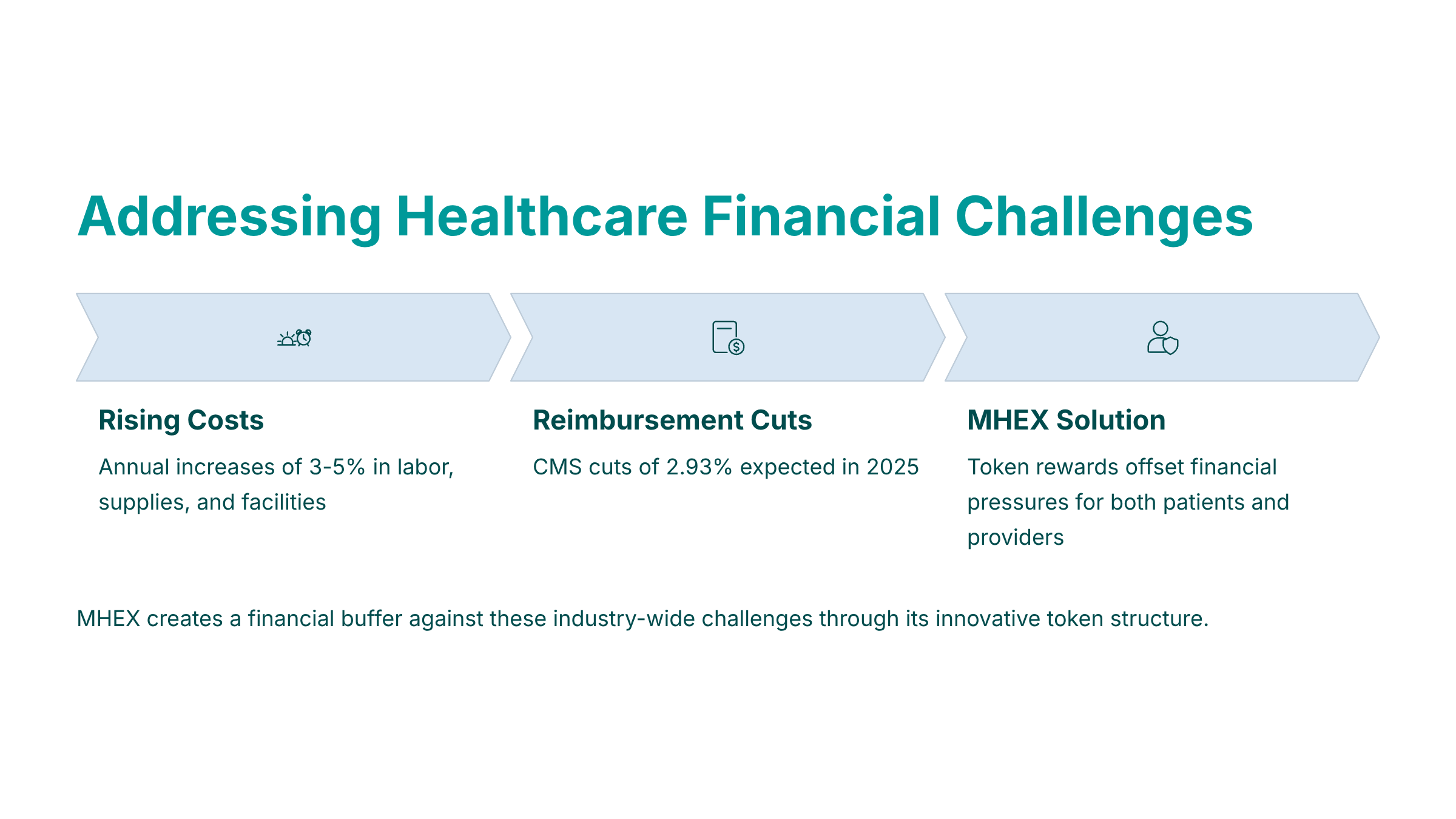 Addressing Healthcare Financial Challenges

Rising Costs

Annual increases of 3-5% in labor, supplies, and facilities

Reimbursement Cuts

CMS cuts of 2.93% expected in 2025

MHEX Solution

Token rewards offset financial pressures for both patients and providers

MHEX creates a financial buffer against these industry-wide challenges through its innovative token structure.